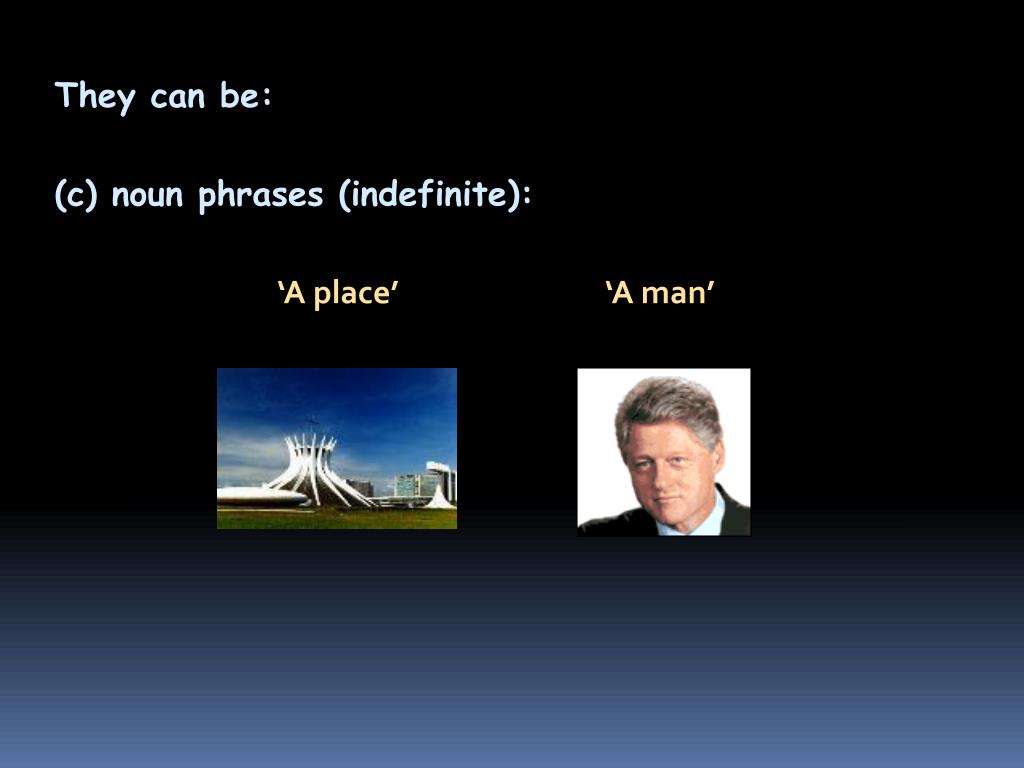 They can be:

(c) noun phrases (indefinite):

‘A place’

‘A man’